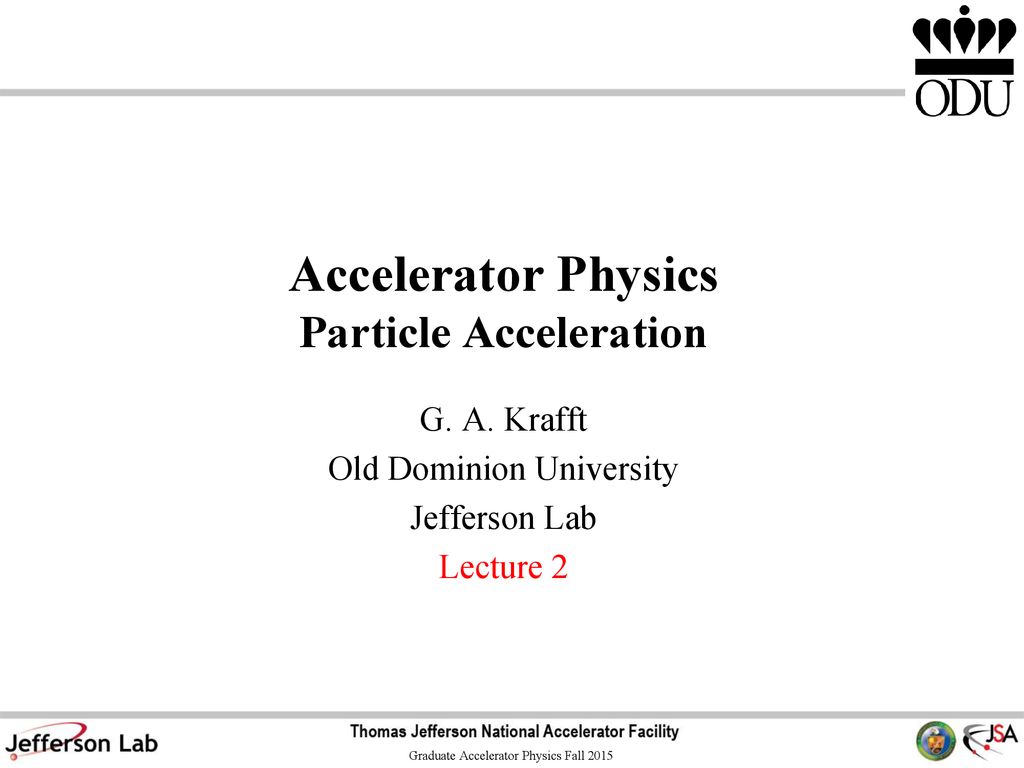 ODU

Accelerator Physics
Particle Acceleration

G. A. Krafft
Old Dominion University
Jefferson Lab
Lecture 2

Jefferson Lab
Thomas Jefferson National Accelerator Facility
Graduate Accelerator Physics Fall 2015
JSA